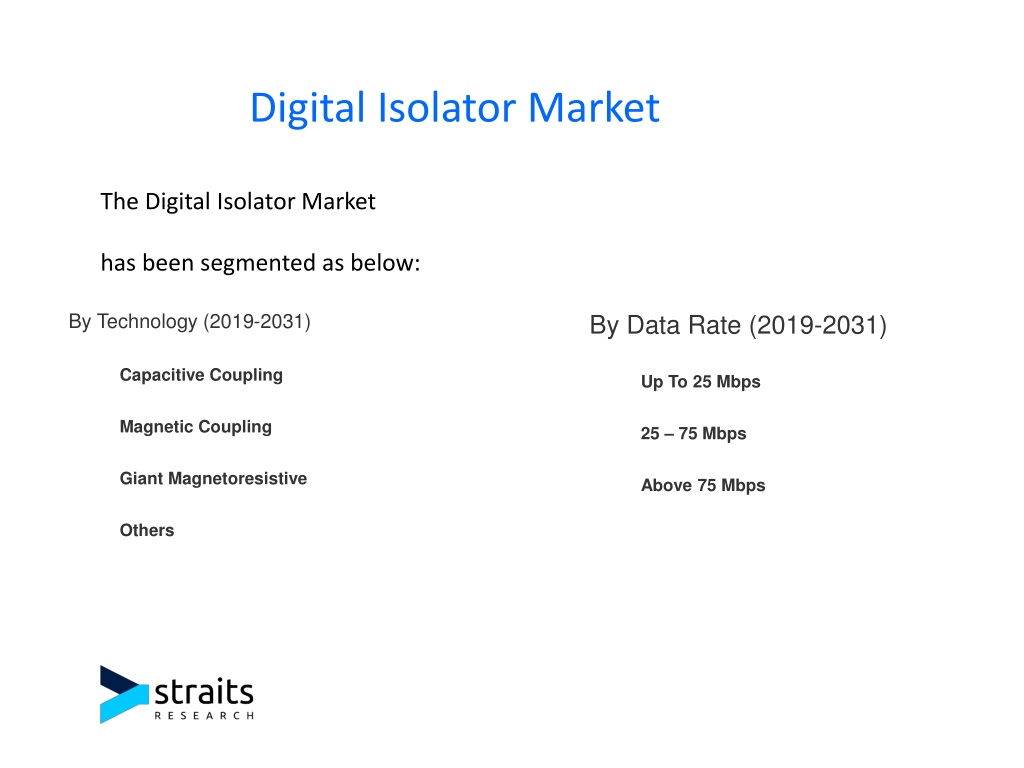 Digital Isolator Market

The Digital Isolator Market

has been segmented as below:

By Technology (2019-2031)

Capacitive Coupling

Magnetic Coupling

Giant Magnetoresistive

Others

By Data Rate (2019-2031)

Up To 25 Mbps

25 – 75 Mbps

Above 75 Mbps

straits
RESEARCH